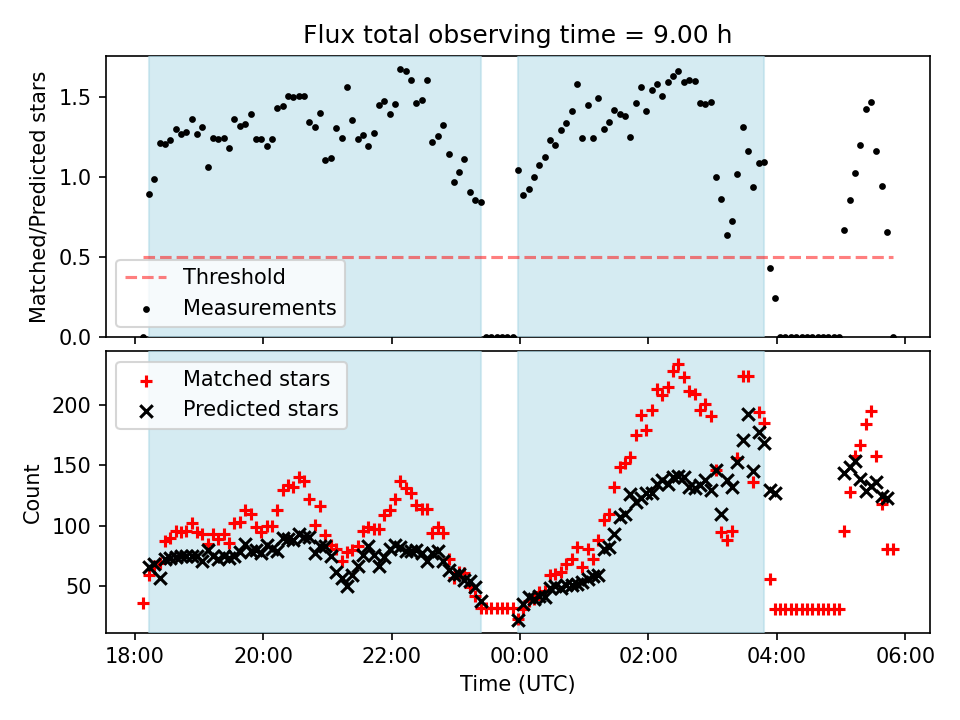 Flux total observing time = 9.00 h

Matched/Predicted stars

1.5
1.0
0.5
0.0

Threshold
Measurements

Matched stars
Predicted stars

Count

200
150
100
50

18:00
20:00
22:00
00:00
02:00
04:00
06:00

Time (UTC)